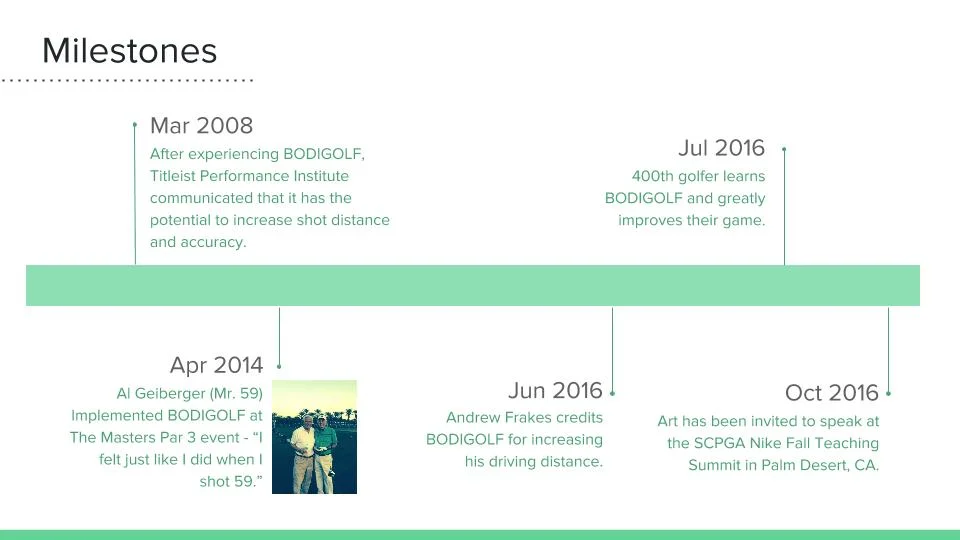 Milestones

Mar 2008
After experiencing BODIGOLF, Titleist Performance Institute communicated that it has the potential to increase shot distance and accuracy.

Jul 2016
400th golfer learns BODIGOLF and greatly improves their game.

Apr 2014
Al Geiberger (Mr. 59) Implemented BODIGOLF at The Masters Par 3 event - "I felt just like I did when I shot 59."

Jun 2016
Andrew Frakes credits BODIGOLF for increasing his driving distance.

Oct 2016
Art has been invited to speak at the SCPGA Nike Fall Teaching Summit in Palm Desert, CA.